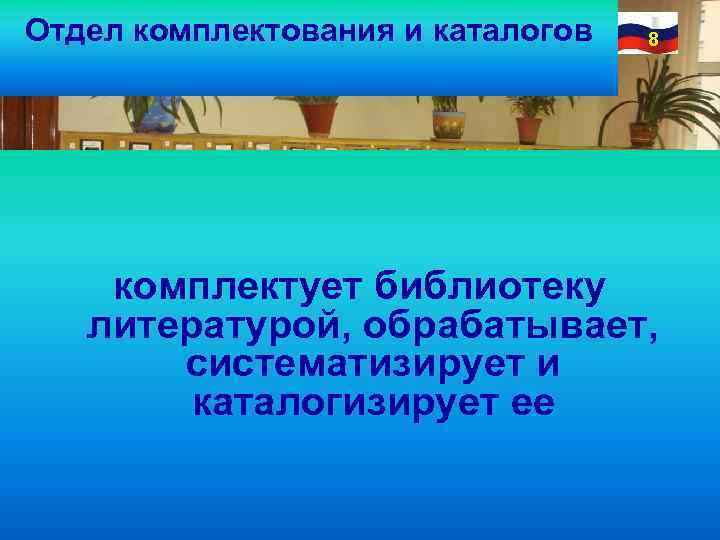 Отдел комплектования и каталогов

8

комплектует библиотеку литературой, обрабатывает, систематизирует и каталогизирует ее